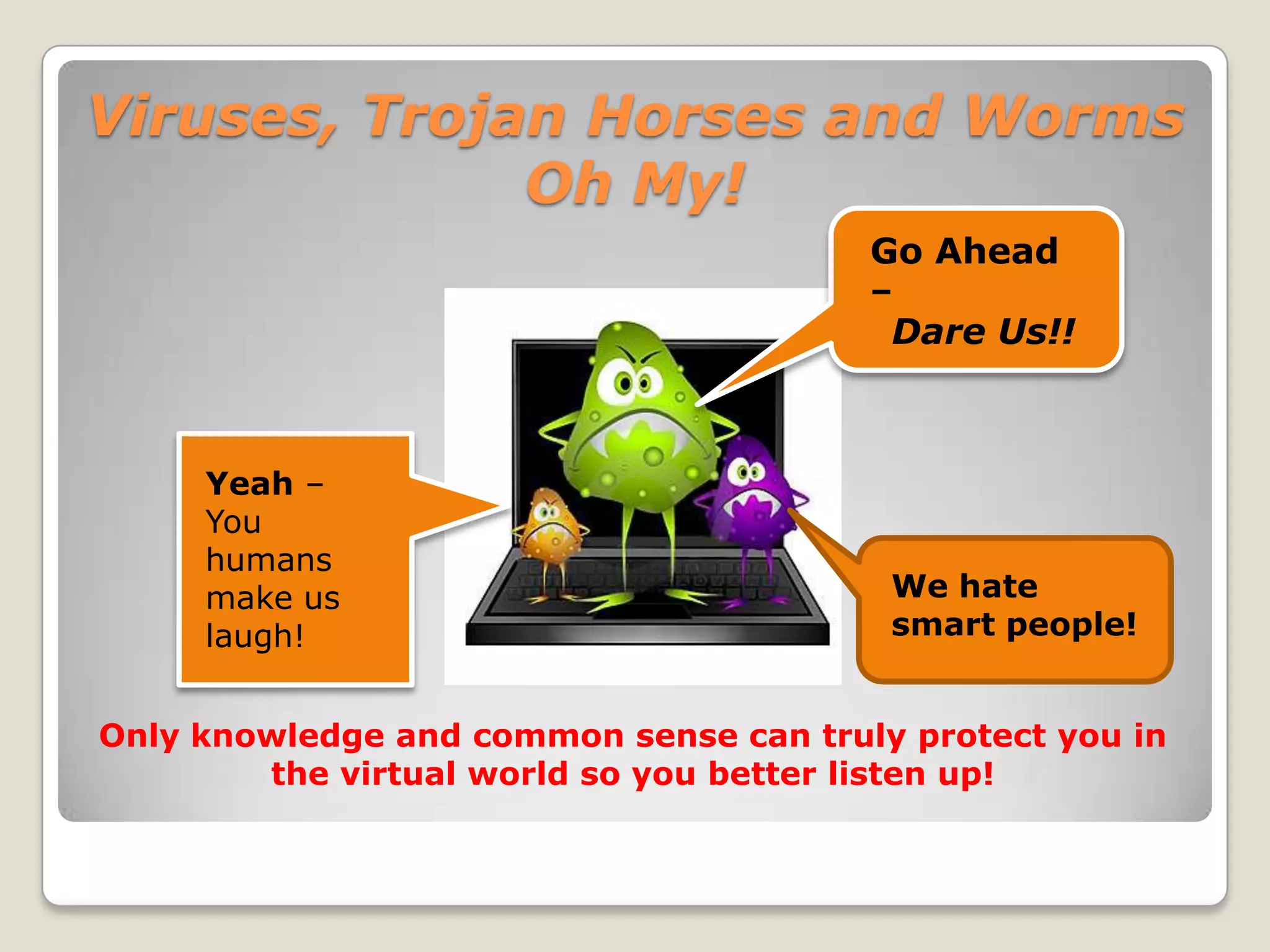 Viruses, Trojan Horses and Worms Oh My!

Go Ahead – Dare Us!!

Yeah – You humans make us laugh!

We hate smart people!

Only knowledge and common sense can truly protect you in the virtual world so you better listen up!